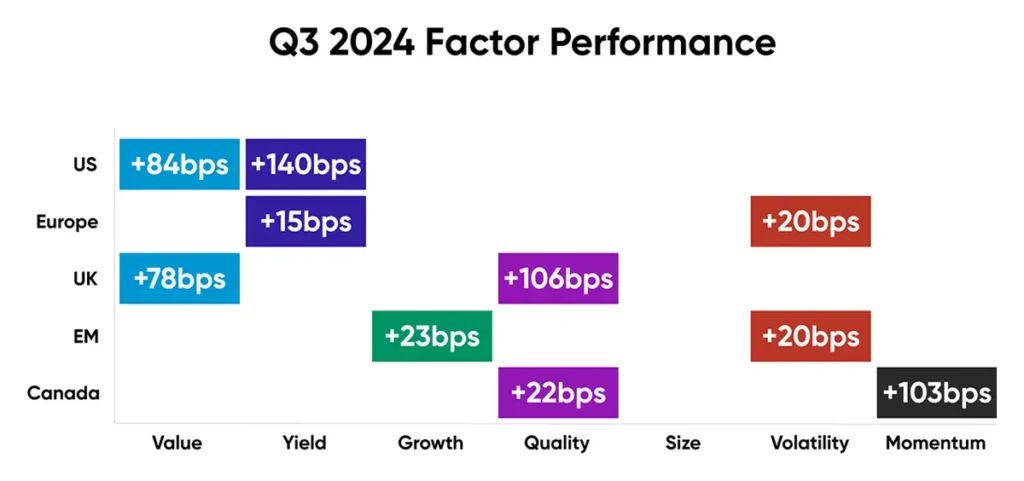 Q3 2024 Factor Performance

| | Value | Yield | Growth | Quality | Size | Volatility | Momentum |
|---|---|---|---|---|---|---|---|
| US | +84bps | +140bps | | | | | |
| Europe | | +15bps | | | | +20bps | |
| UK | +78bps | | | +106bps | | | |
| EM | | | +23bps | | | +20bps | |
| Canada | | | | +22bps | | | +103bps |